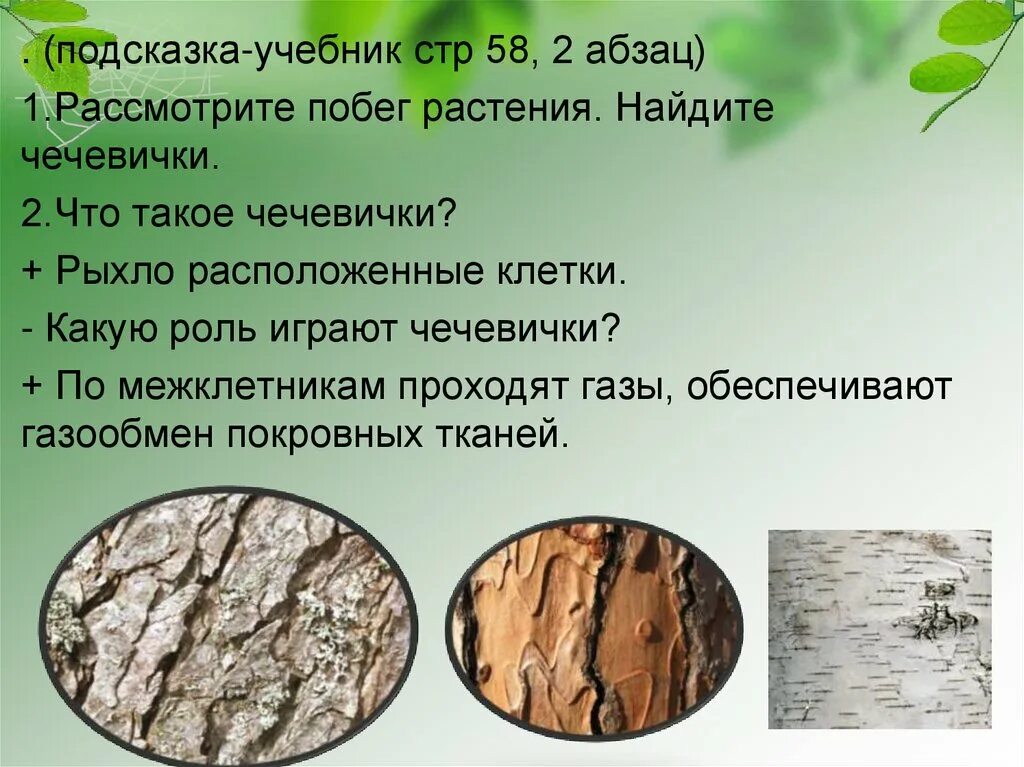 . (подсказка-учебник стр 58, 2 абзац)

1.Рассмотрите побег растения. Найдите чечевички.

2.Что такое чечевички?

+ Рыхло расположенные клетки.

- Какую роль играют чечевички?

+ По межклетникам проходят газы, обеспечивают газообмен покровных тканей.